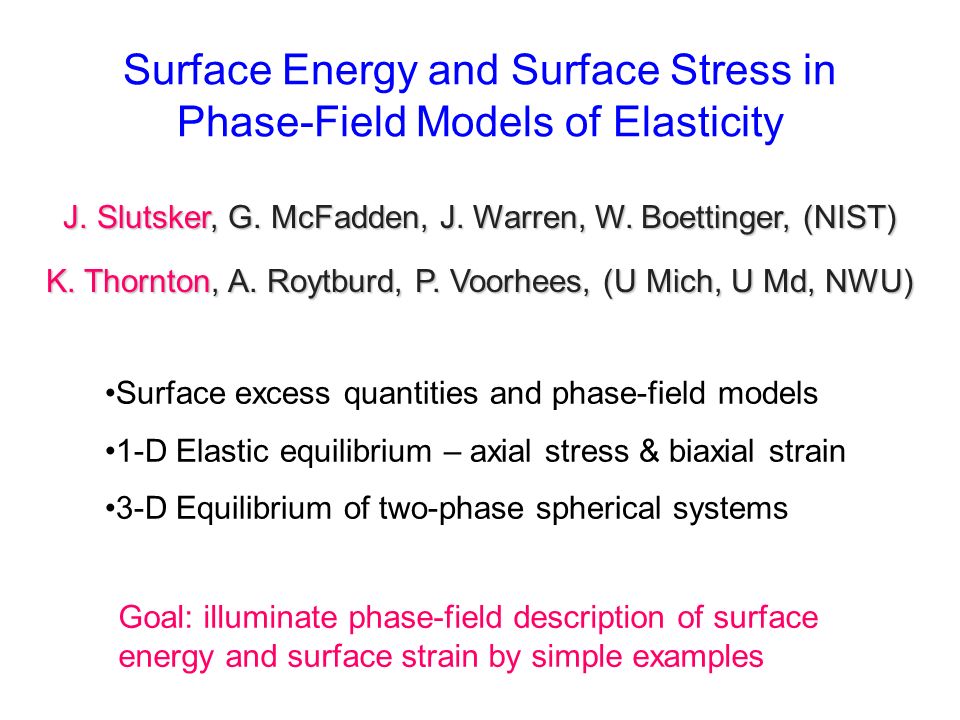 Surface Energy and Surface Stress in Phase-Field Models of Elasticity

J. Slutsker, G. McFadden, J. Warren, W. Boettinger, (NIST)

K. Thornton, A. Roytburd, P. Voorhees, (U Mich, U Md, NWU)

•Surface excess quantities and phase-field models

•1-D Elastic equilibrium – axial stress & biaxial strain

•3-D Equilibrium of two-phase spherical systems

Goal: illuminate phase-field description of surface energy and surface strain by simple examples